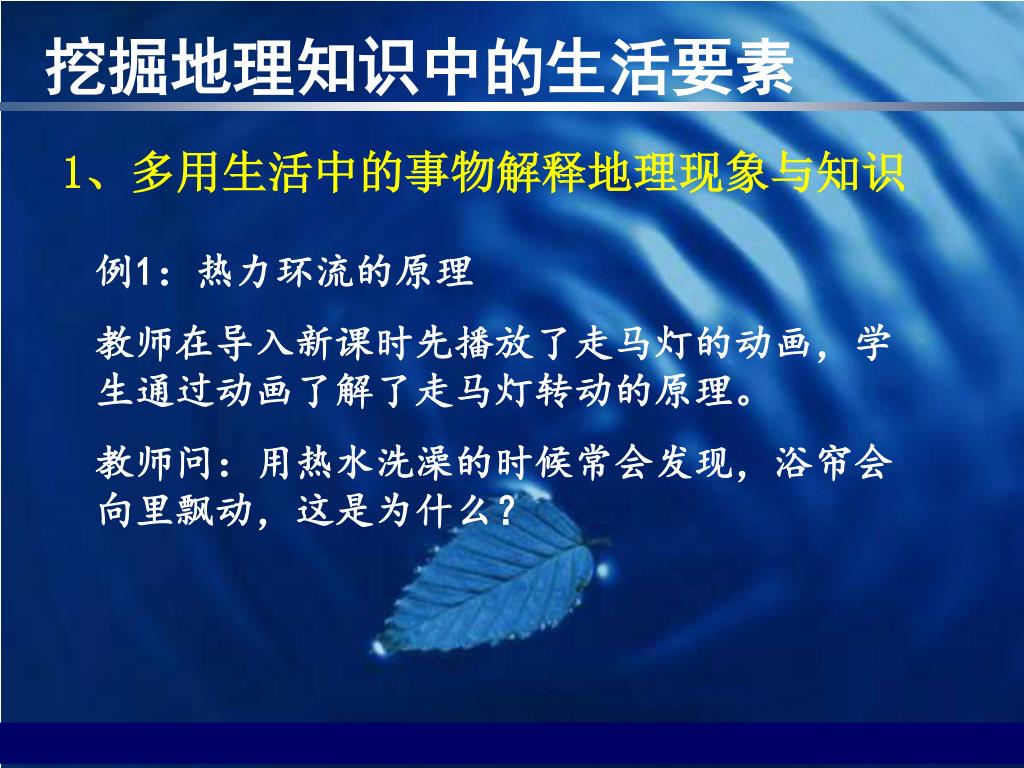 挖掘地理知识中的生活要素

1、多用生活中的事物解释地理现象与知识

例1：热力环流的原理

教师在导入新课时先播放了走马灯的动画，学生通过动画了解了走马灯转动的原理。

教师问：用热水洗澡的时候常会发现，浴帘会向里飘动，这是为什么？